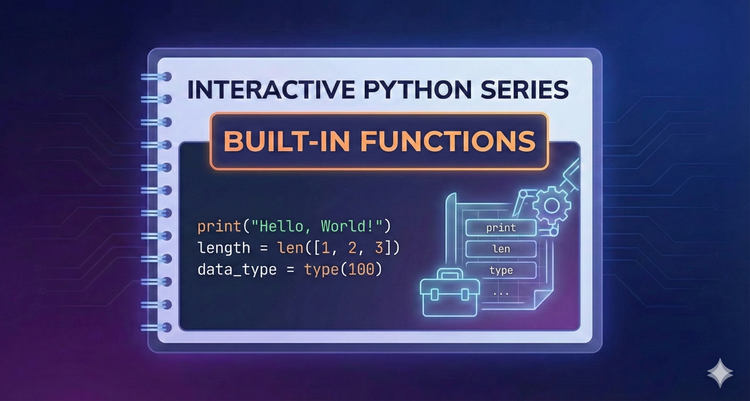 INTERACTIVE PYTHON SERIES

BUILT-IN FUNCTIONS

print("Hello, World!")
length = len([1, 2, 3])
data_type = type(100)

print
len
type
...